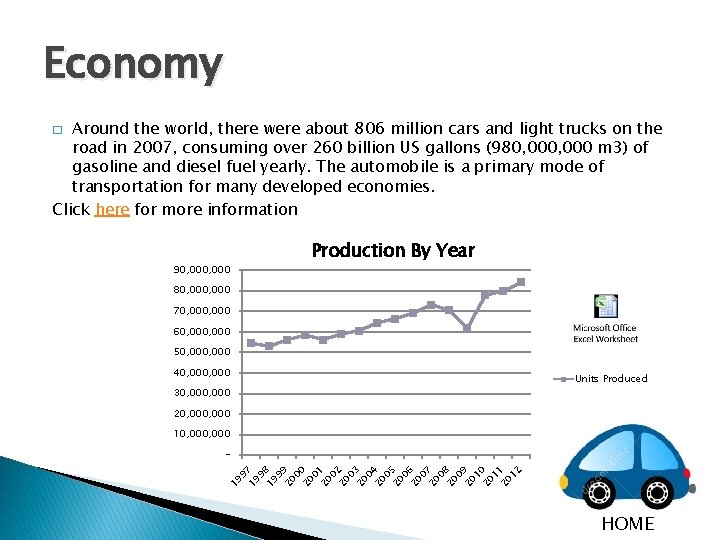 Economy

☐ Around the world, there were about 806 million cars and light trucks on the road in 2007, consuming over 260 billion US gallons (980,000,000 m3) of gasoline and diesel fuel yearly. The automobile is a primary mode of transportation for many developed economies.

Click here for more information

Production By Year

90,000,000
80,000,000
70,000,000
60,000,000
50,000,000
40,000,000
30,000,000
20,000,000
10,000,000
-

1997 1998 1999 2000 2001 2002 2003 2004 2005 2006 2007 2008 2009 2010 2011 2012

Microsoft Office Excel Worksheet

Units Produced

HOME